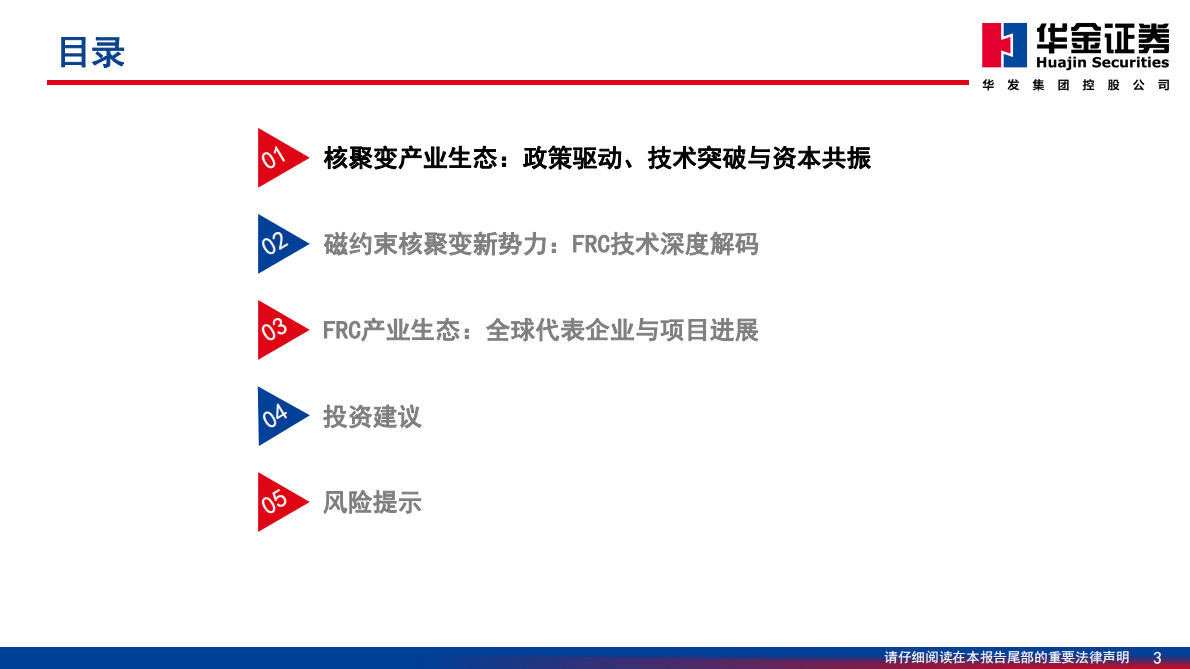 目录

华金证券
Huajin Securities
华发集团控股公司

01 核聚变产业生态：政策驱动、技术突破与资本共振

02 磁约束核聚变新势力：FRC技术深度解码

03 FRC产业生态：全球代表企业与项目进展

04 投资建议

05 风险提示

请仔细阅读在本报告尾部的重要法律声明 3